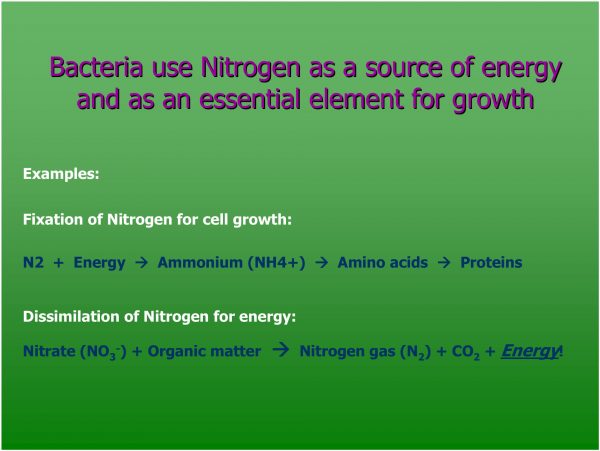 Bacteria use Nitrogen as a source of energy and as an essential element for growth

Examples:

Fixation of Nitrogen for cell growth:

N2 + Energy → Ammonium (NH4+) → Amino acids → Proteins

Dissimilation of Nitrogen for energy:

Nitrate ($NO_3^-$) + Organic matter → Nitrogen gas ($N_2$) + $CO_2$ + Energy!